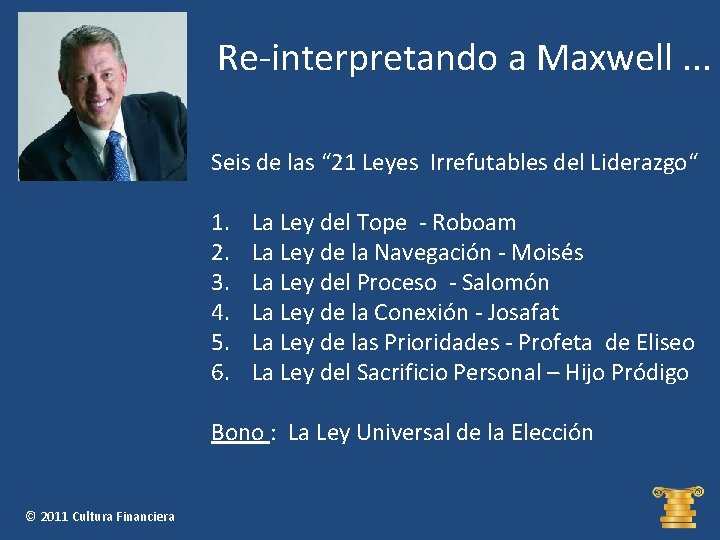 Re-interpretando a Maxwell ...

Seis de las “21 Leyes Irrefutables del Liderazgo“

1. La Ley del Tope - Roboam
2. La Ley de la Navegación - Moisés
3. La Ley del Proceso - Salomón
4. La Ley de la Conexión - Josafat
5. La Ley de las Prioridades - Profeta de Eliseo
6. La Ley del Sacrificio Personal – Hijo Pródigo

Bono : La Ley Universal de la Elección

© 2011 Cultura Financiera